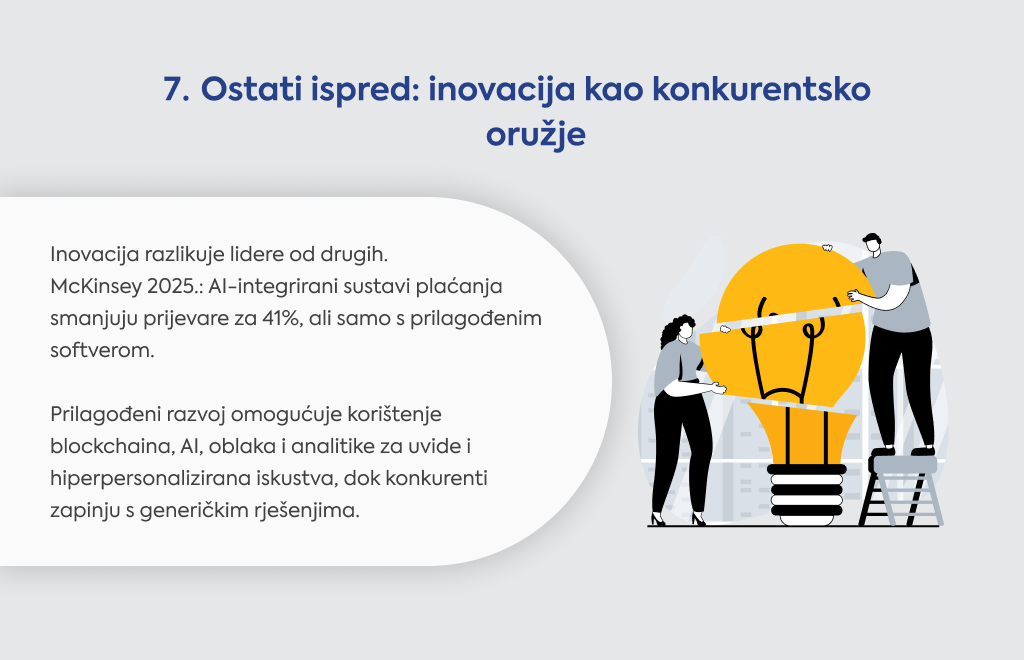 7. Ostati ispred: inovacija kao konkurentsko oružje

Inovacija razlikuje lidere od drugih.
McKinsey 2025.: AI-integrirani sustavi plaćanja smanjuju prijevare za 41%, ali samo s prilagođenim softverom.

Prilagođeni razvoj omogućuje korištenje blockchaina, AI, oblaka i analitike za uvide i hiperpersonalizirana iskustva, dok konkurenti zapinju s generičkim rješenjima.